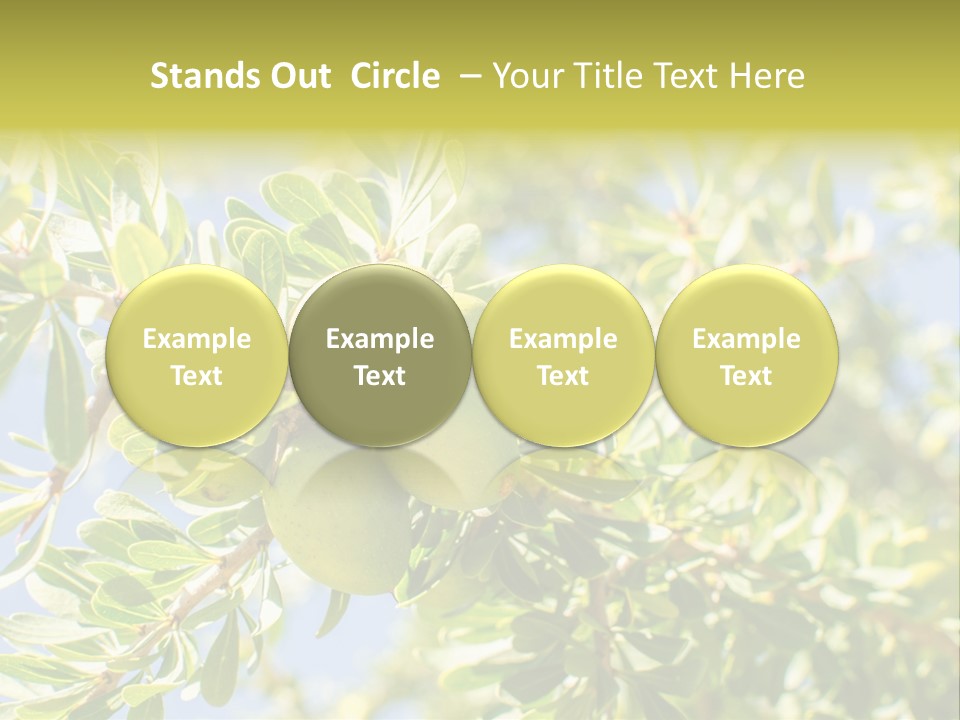 Stands Out Circle – Your Title Text Here

Example Text

Example Text

Example Text

Example Text